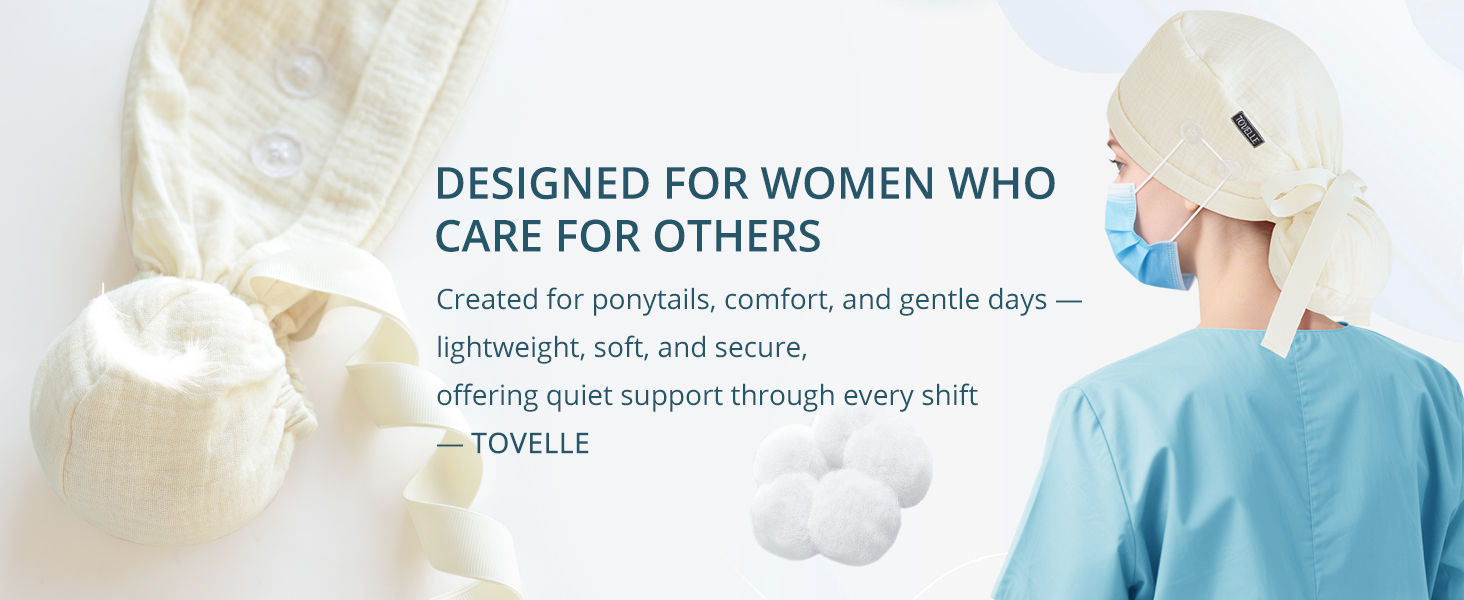 DESIGNED FOR WOMEN WHO CARE FOR OTHERS

Created for ponytails, comfort, and gentle days — lightweight, soft, and secure, offering quiet support through every shift
— TOVELLE

TOVELLE